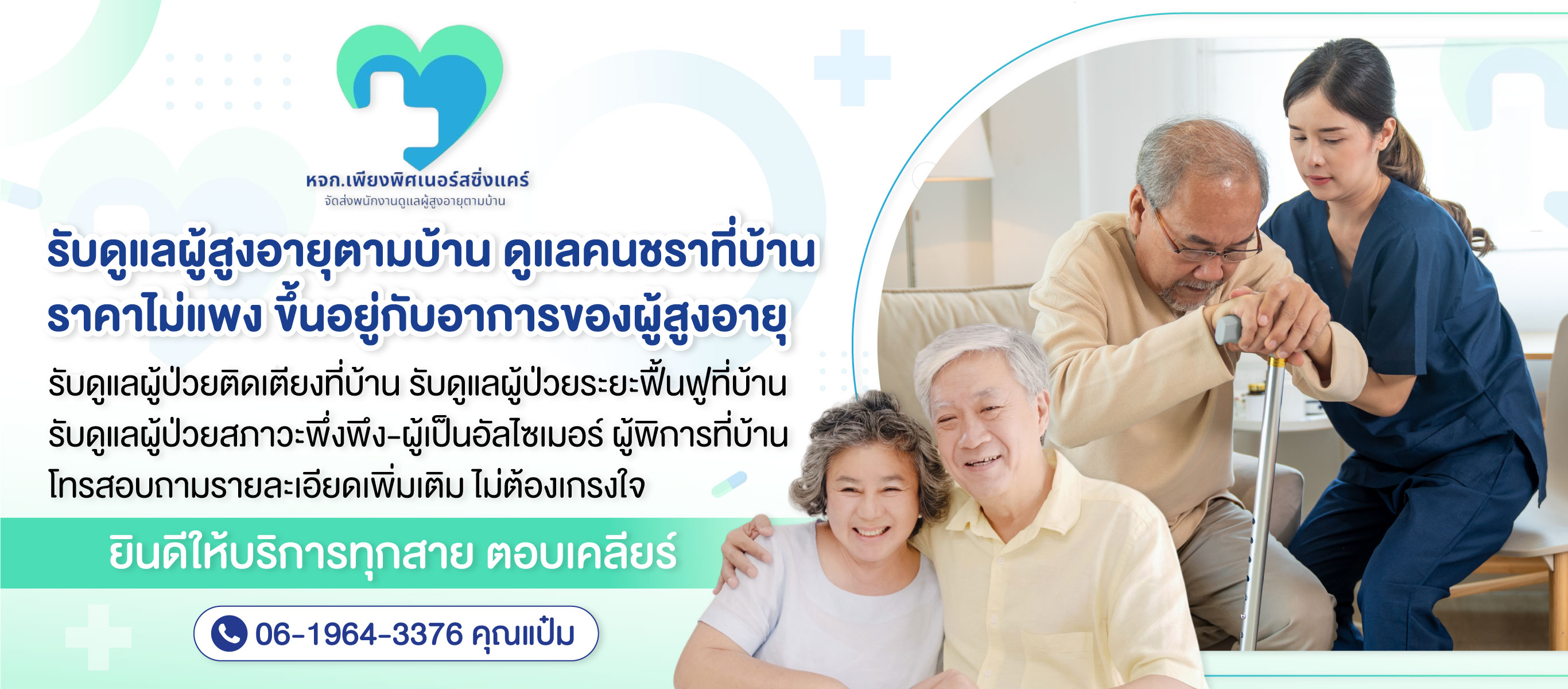 หจก.เพียงพิศเนอร์สซิ่งแคร์
จัดส่งพนักงานดูแลผู้สูงอายุตามบ้าน

รับดูแลผู้สูงอายุตามบ้าน ดูแลคนชราที่บ้าน
ราคาไม่แพง ขึ้นอยู่กับอาการของผู้สูงอายุ

รับดูแลผู้ป่วยติดเตียงที่บ้าน รับดูแลผู้ป่วยระยะฟื้นฟูที่บ้าน
รับดูแลผู้ป่วยสภาวะพึ่งพึง-ผู้เป็นอัลไซเมอร์ ผู้พิการที่บ้าน
โทรสอบถามรายละเอียดเพิ่มเติม ไม่ต้องเกรงใจ

ยินดีให้บริการทุกสาย ตอบเคลียร์

06-1964-3376 คุณแป๋ม